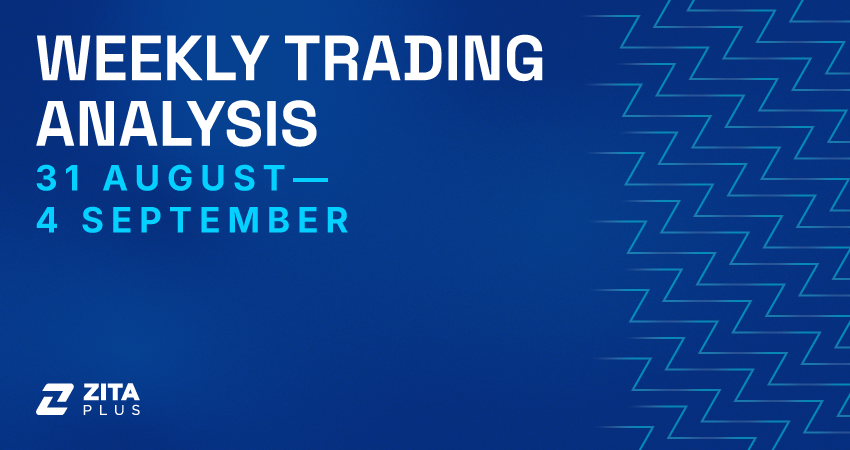 WEEKLY TRADING ANALYSIS

31 AUGUST—
4 SEPTEMBER

ZITA
PLUS